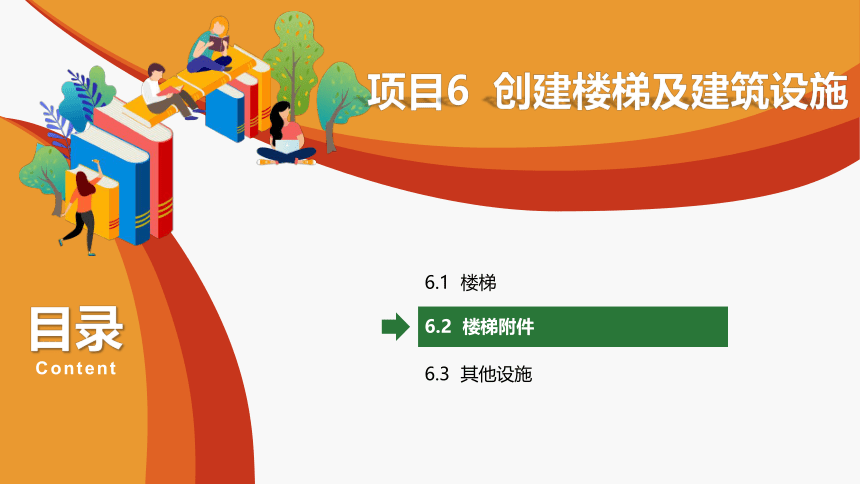 项目6 创建楼梯及建筑设施

目录
Content

6.1 楼梯

6.2 楼梯附件

6.3 其他设施